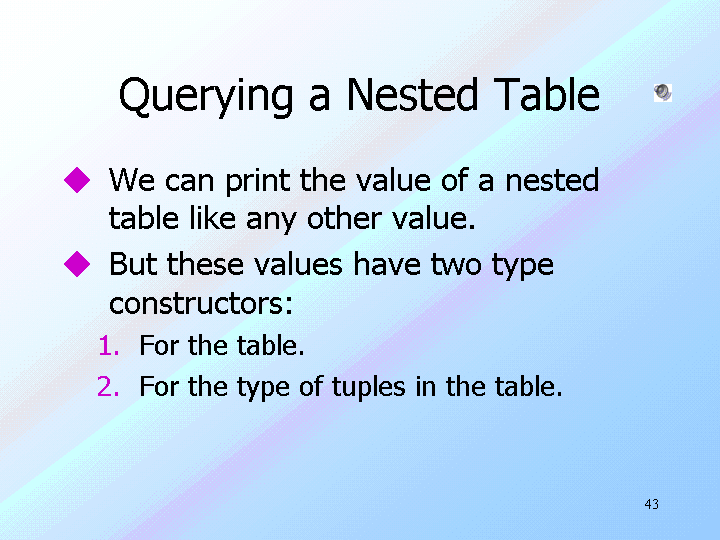 Querying a Nested Table

◆ We can print the value of a nested table like any other value.

◆ But these values have two type constructors:

1. For the table.
2. For the type of tuples in the table.

43